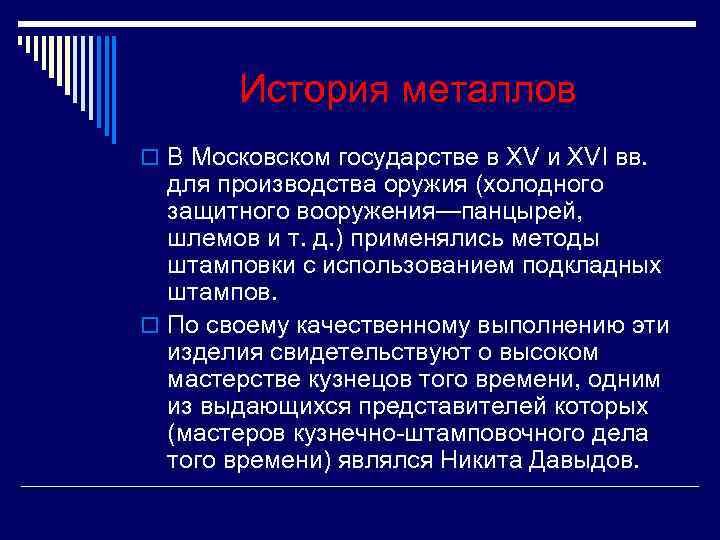 История металлов

В Московском государстве в XV и XVI вв. для производства оружия (холодного защитного вооружения—панцырей, шлемов и т. д.) применялись методы штамповки с использованием подкладных штампов.

По своему качественному выполнению эти изделия свидетельствуют о высоком мастерстве кузнецов того времени, одним из выдающихся представителей которых (мастеров кузнечно-штамповочного дела того времени) являлся Никита Давыдов.